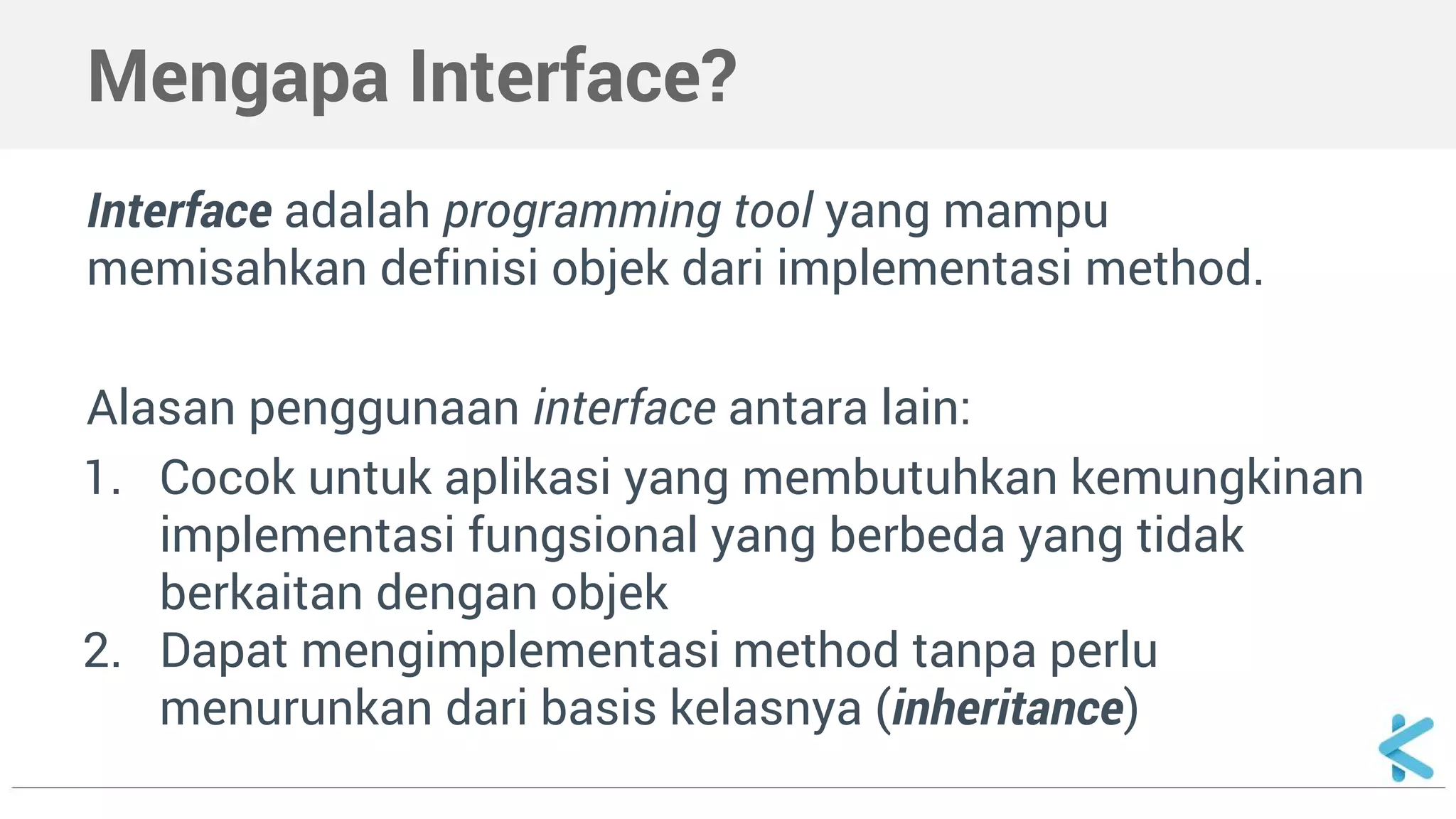 Mengapa Interface?

Interface adalah programming tool yang mampu memisahkan definisi objek dari implementasi method.

Alasan penggunaan interface antara lain:

1. Cocok untuk aplikasi yang membutuhkan kemungkinan implementasi fungsional yang berbeda yang tidak berkaitan dengan objek
2. Dapat mengimplementasi method tanpa perlu menurunkan dari basis kelasnya (inheritance)